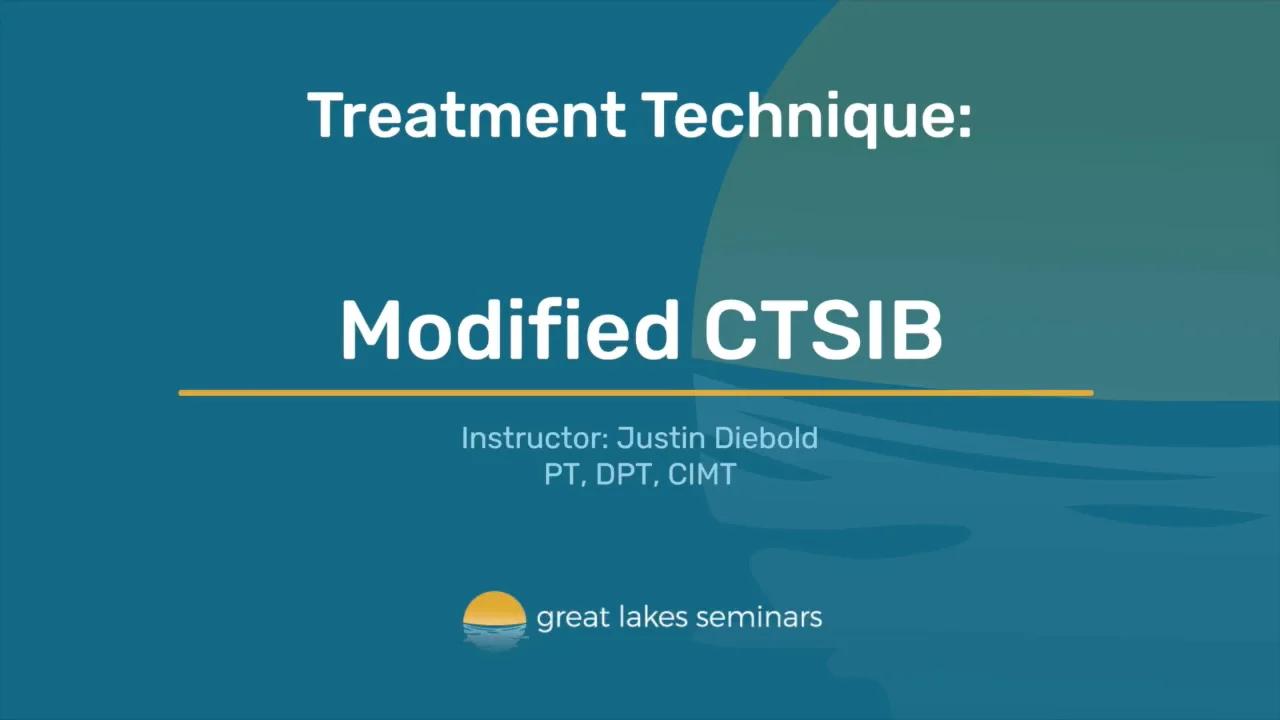 Treatment Technique:

Modified CTSIB

Instructor: Justin Diebold
PT, DPT, CIMT

great lakes seminars